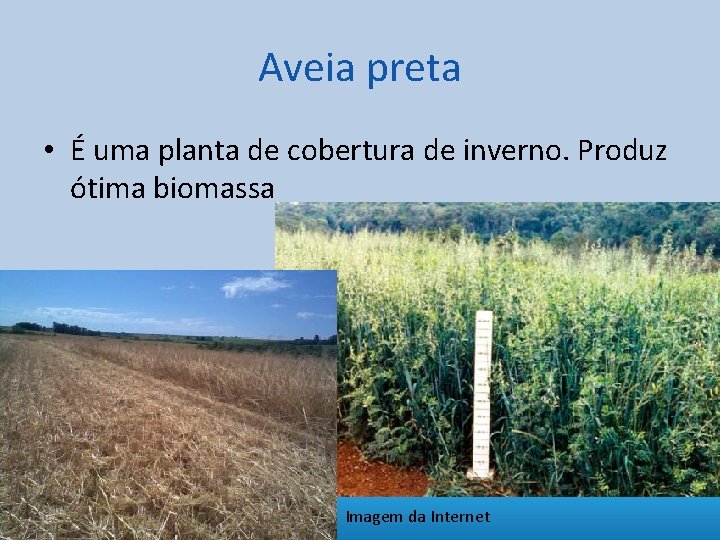 Aveia preta

• É uma planta de cobertura de inverno. Produz ótima biomassa

Imagem da Internet